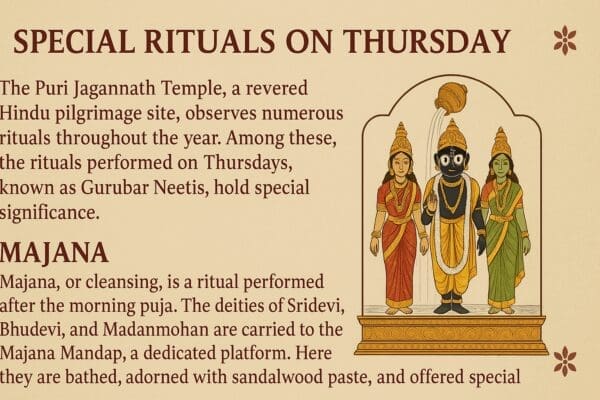 SPECIAL RITUALS ON THURSDAY

The Puri Jagannath Temple, a revered Hindu pilgrimage site, observes numerous rituals throughout the year. Among these, the rituals performed on Thursdays, known as Gurubar Neetis, hold special significance.

MAJANA

Majana, or cleansing, is a ritual performed after the morning puja. The deities of Sridevi, Bhudevi, and Madanmohan are carried to the Majana Mandap, a dedicated platform. Here they are bathed, adorned with sandalwood paste, and offered special